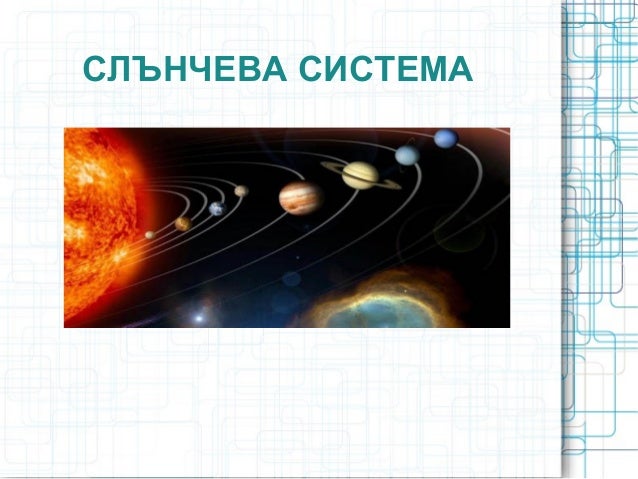 СЛЪНЧЕВА СИСТЕМА